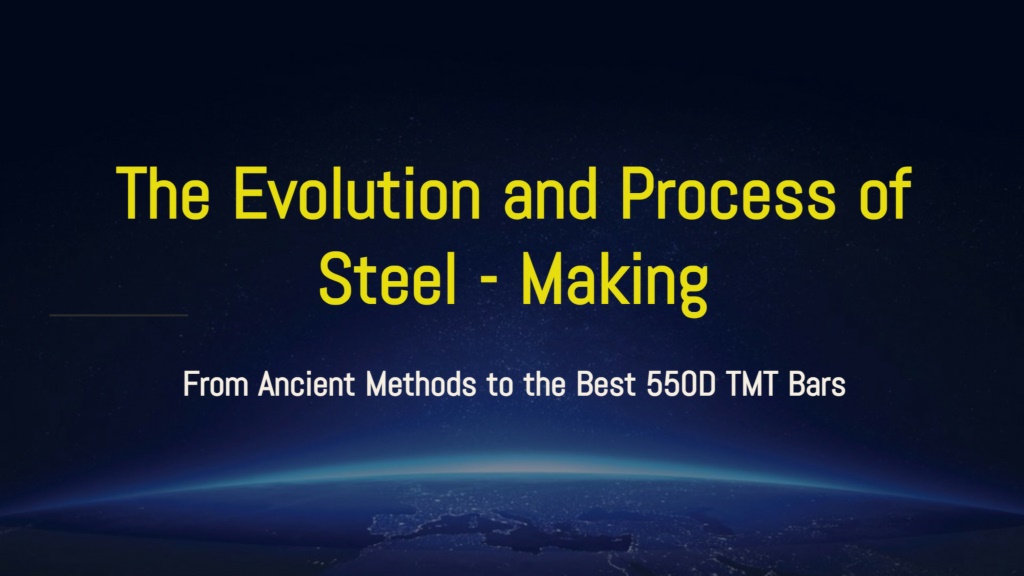 The Evolution and Process of Steel - Making

From Ancient Methods to the Best 550D TMT Bars